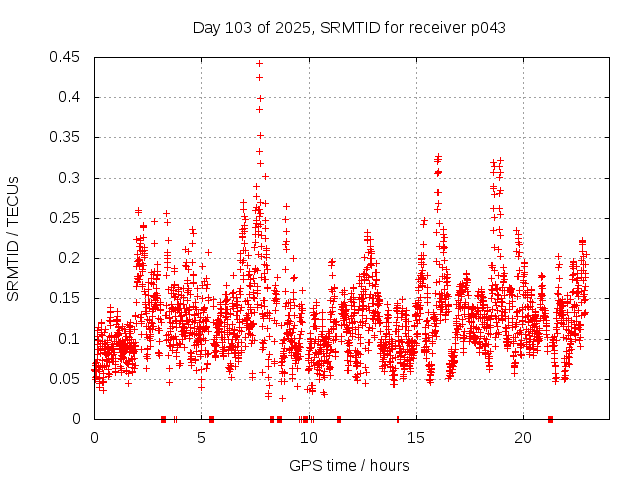 Day 103 of 2025, SRMTID for receiver p043

SRMTID / TECUs

0.45
0.4
0.35
0.3
0.25
0.2
0.15
0.1
0.05
0

0
5
10
15
20

GPS time / hours